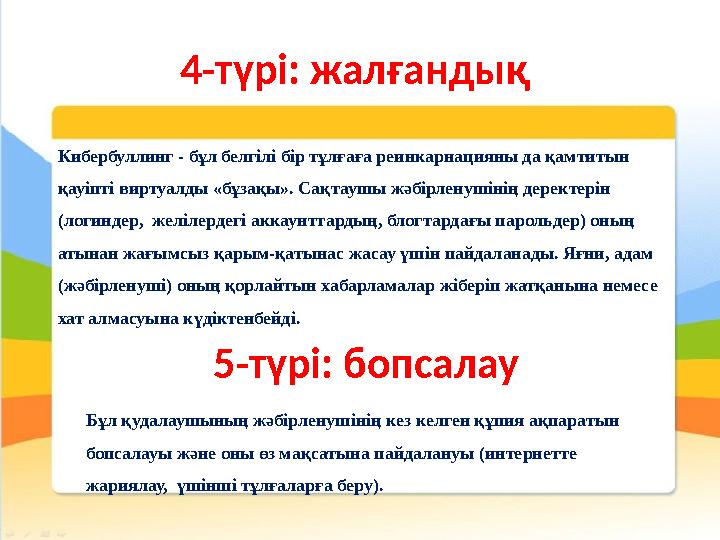 4-түрі: жалғандық

Кибербуллинг - бұл белгілі бір тұлғаға реинкарнацияны да қамтитын қауіпті виртуалды «бұзақы». Сақтаушы жәбірленушінің деректерін (логиндер, желілердегі аккаунттардың, блогтардағы парольдер) оның атынан жағымсыз қарым-қатынас жасау үшін пайдаланады. Яғни, адам (жәбірленуші) оның қорлайтын хабарламалар жіберіп жатқанына немесе хат алмасуына күдіктенбейді.

5-түрі: бопсалау

Бұл қудалаушының жәбірленушінің кез келген құпия ақпаратын бопсалауы және оны өз мақсатына пайдалануы (интернетте жариялау, үшінші тұлғаларға беру).